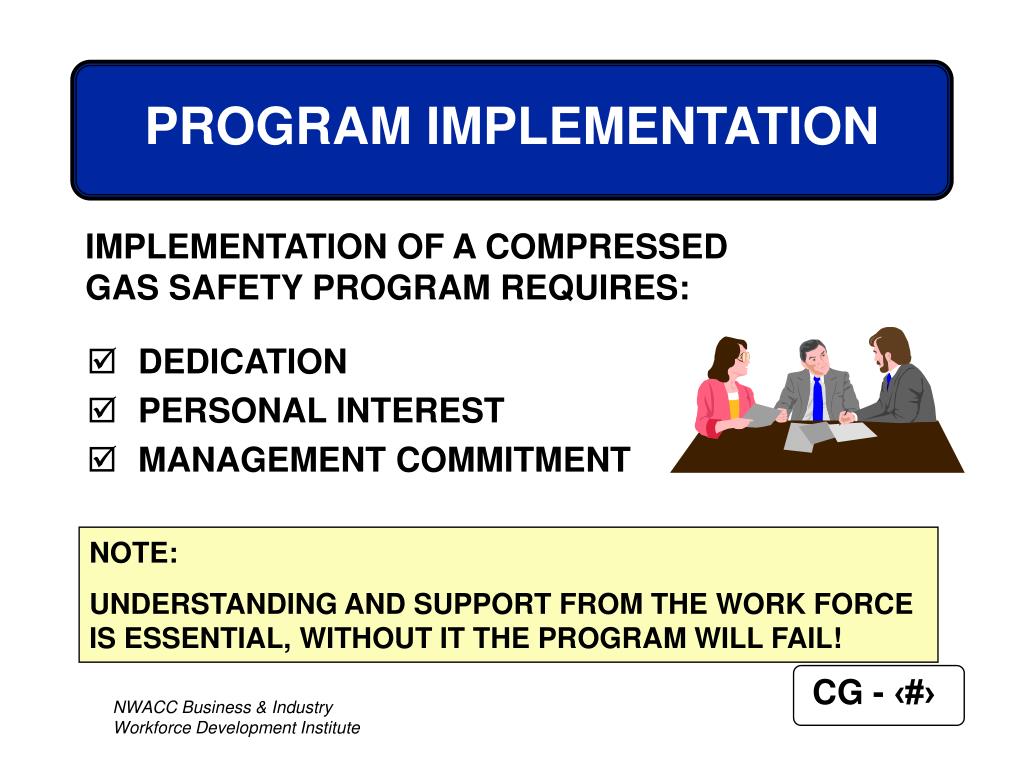 PROGRAM IMPLEMENTATION

IMPLEMENTATION OF A COMPRESSED GAS SAFETY PROGRAM REQUIRES:

☑ DEDICATION
☑ PERSONAL INTEREST
☑ MANAGEMENT COMMITMENT

NOTE:

UNDERSTANDING AND SUPPORT FROM THE WORK FORCE IS ESSENTIAL, WITHOUT IT THE PROGRAM WILL FAIL!

CG - ‹#›

NWACC Business & Industry
Workforce Development Institute